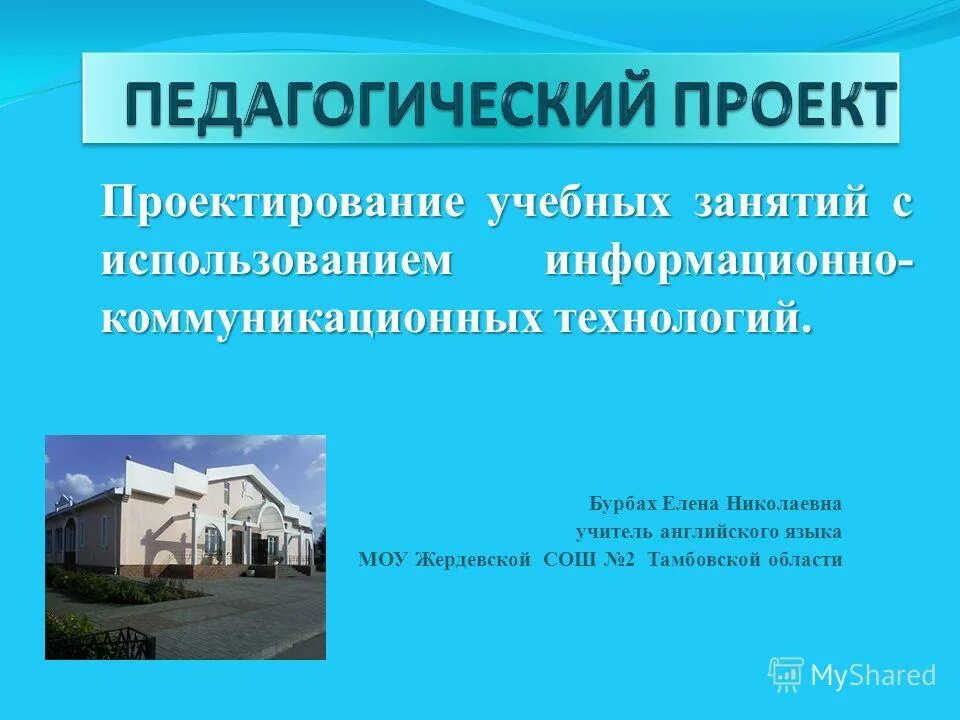 ПЕДАГОГИЧЕСКИЙ ПРОЕКТ

Проектирование учебных занятий с использованием информационно-коммуникационных технологий.

Бурбах Елена Николаевна
учитель английского языка
МОУ Жердевской СОШ №2 Тамбовской области

MyShared